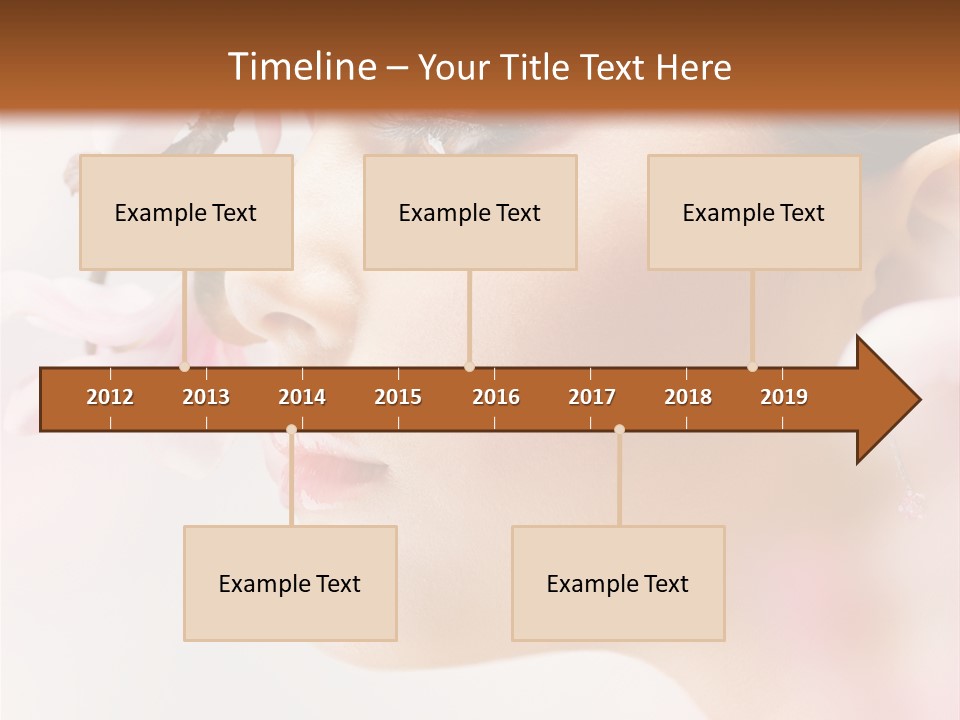 Timeline – Your Title Text Here

Example Text

Example Text

Example Text

2012 2013 2014 2015 2016 2017 2018 2019

Example Text

Example Text